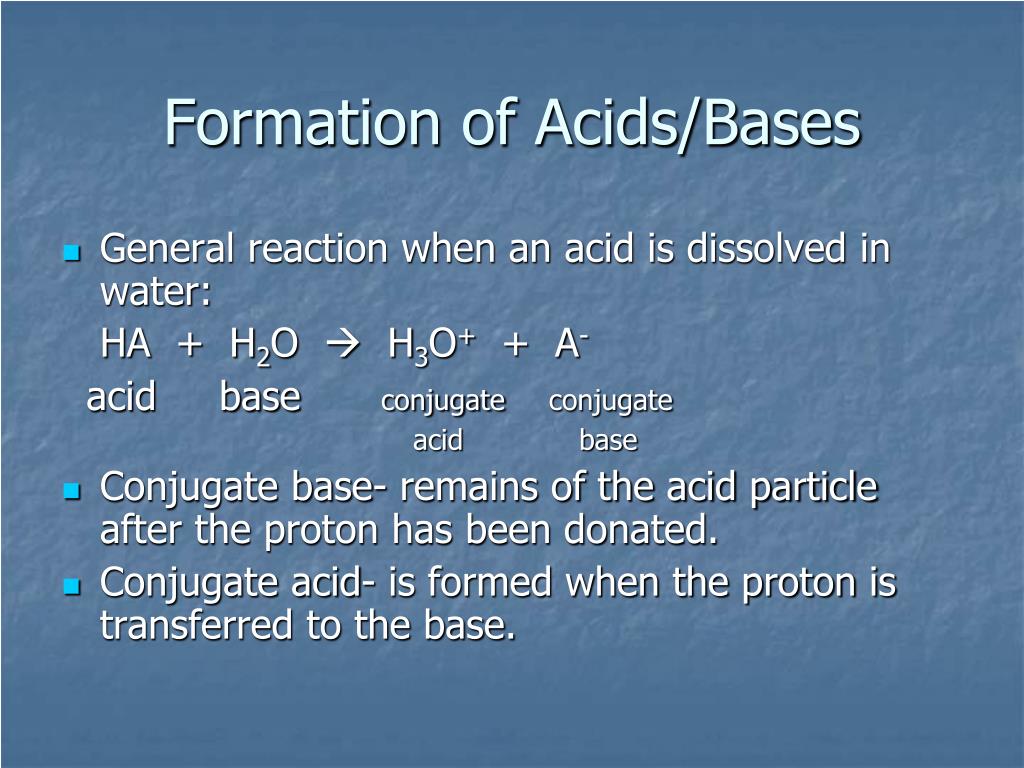 Formation of Acids/Bases

General reaction when an acid is dissolved in water:

$HA + H_2O \rightarrow H_3O^+ + A^-$

acid base conjugate acid conjugate base

Conjugate base- remains of the acid particle after the proton has been donated.

Conjugate acid- is formed when the proton is transferred to the base.